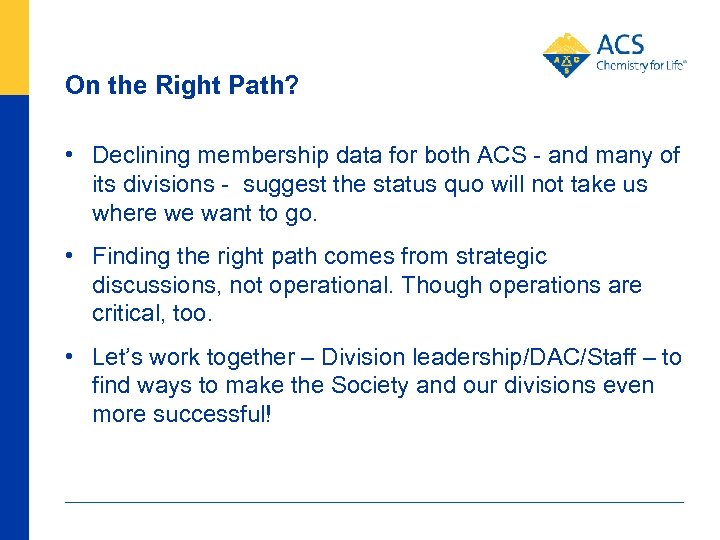 ACS
Chemistry for Life®

On the Right Path?

• Declining membership data for both ACS - and many of its divisions - suggest the status quo will not take us where we want to go.

• Finding the right path comes from strategic discussions, not operational. Though operations are critical, too.

• Let's work together – Division leadership/DAC/Staff – to find ways to make the Society and our divisions even more successful!